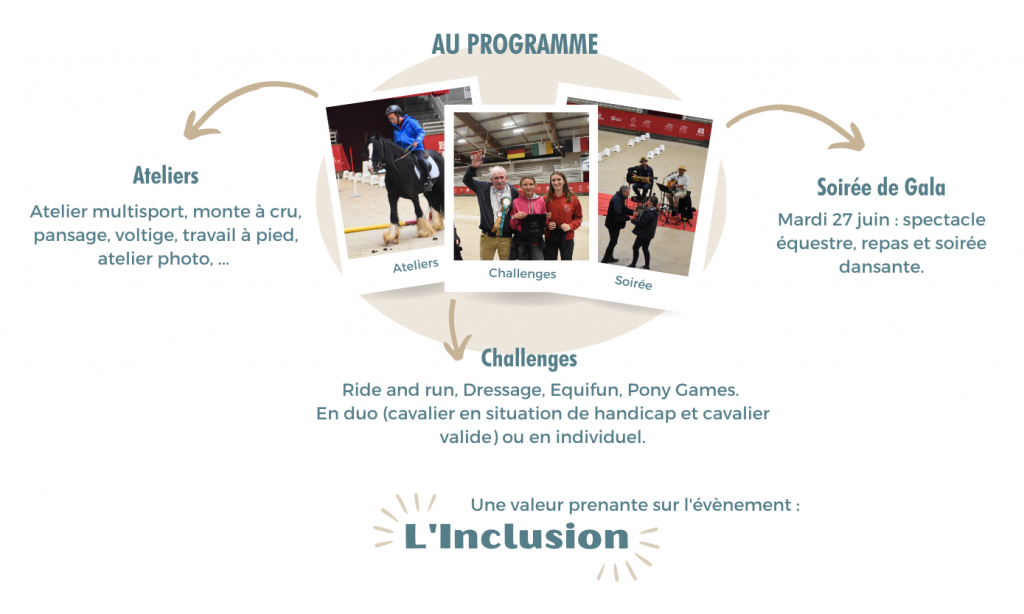 AU PROGRAMME

Ateliers

Atelier multisport, monte à cru, pansage, voltige, travail à pied, atelier photo, ...

Ateliers

Challenges

Soirée

Soirée de Gala

Mardi 27 juin : spectacle équestre, repas et soirée dansante.

Challenges

Ride and run, Dressage, Equifun, Pony Games. En duo (cavalier en situation de handicap et cavalier valide) ou en individuel.

Une valeur prenante sur l'évènement :

L'Inclusion